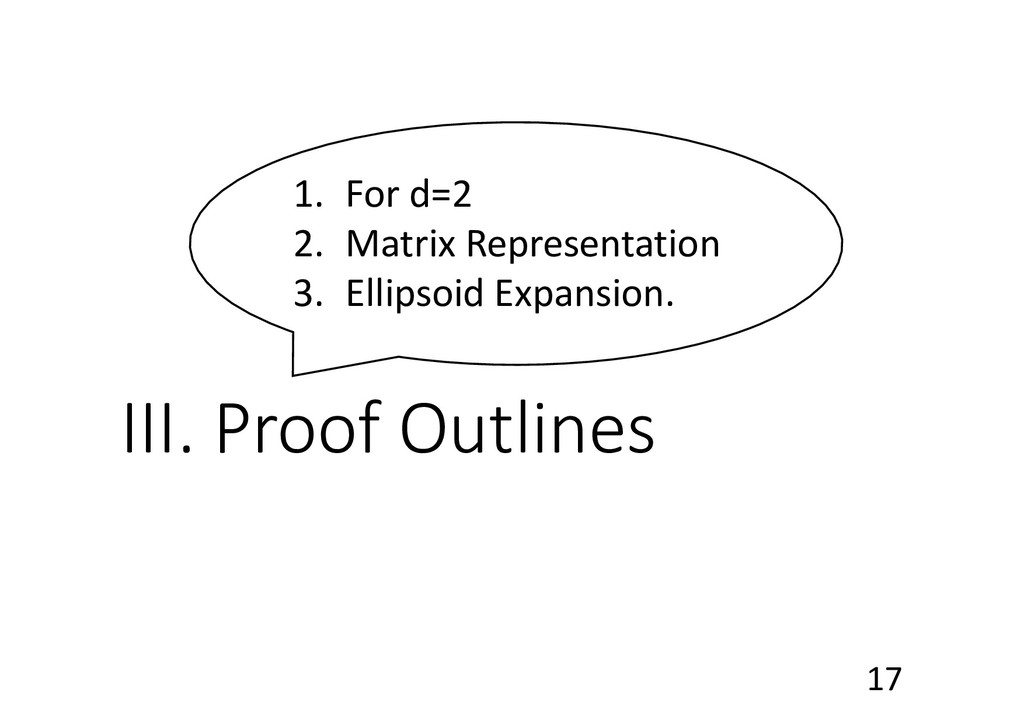 1. For d=2
2. Matrix Representation
3. Ellipsoid Expansion.

III. Proof Outlines

17